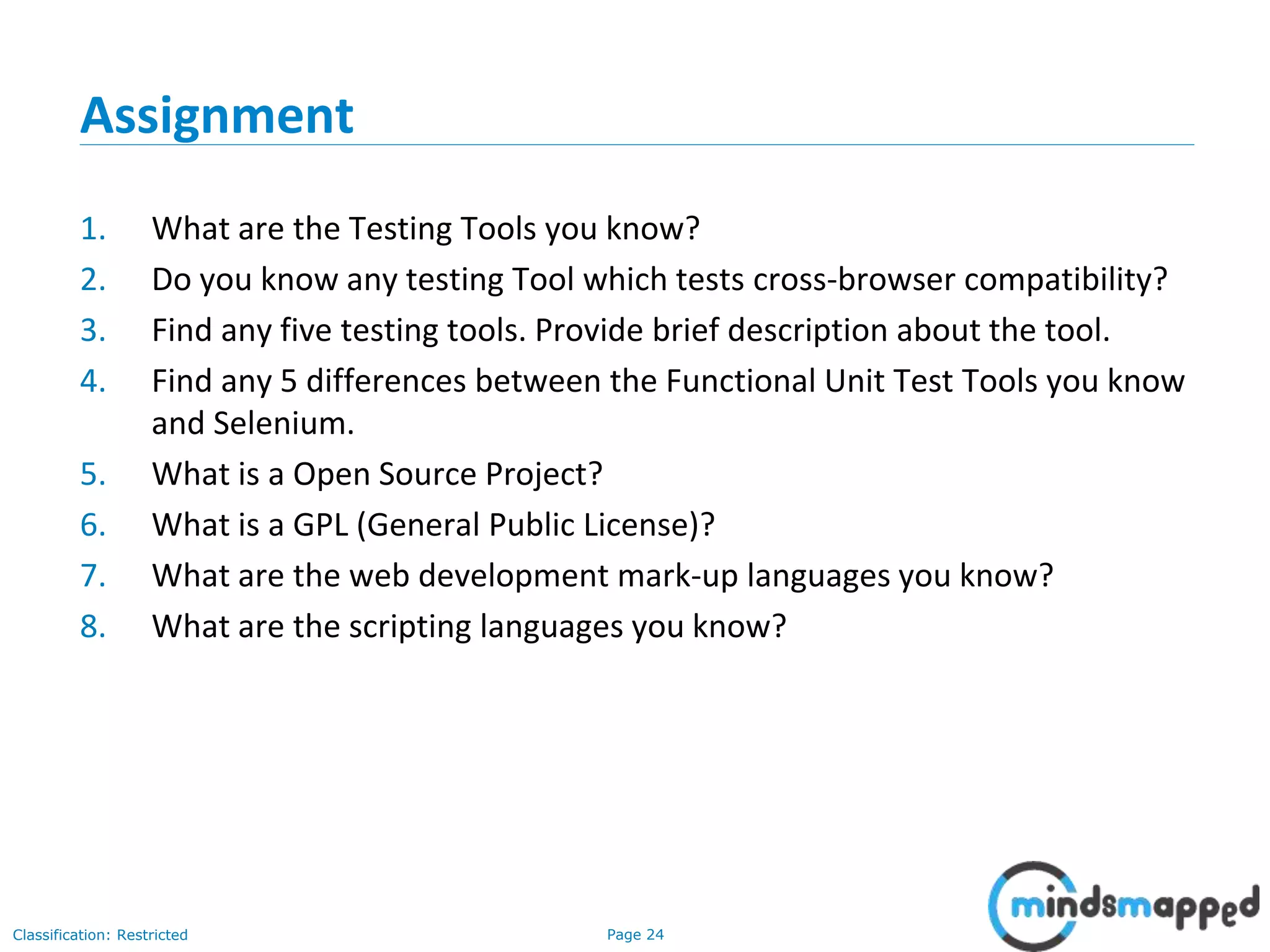 Assignment

1. What are the Testing Tools you know?
2. Do you know any testing Tool which tests cross-browser compatibility?
3. Find any five testing tools. Provide brief description about the tool.
4. Find any 5 differences between the Functional Unit Test Tools you know and Selenium.
5. What is a Open Source Project?
6. What is a GPL (General Public License)?
7. What are the web development mark-up languages you know?
8. What are the scripting languages you know?

Classification: Restricted

Page 24

mindsmapped